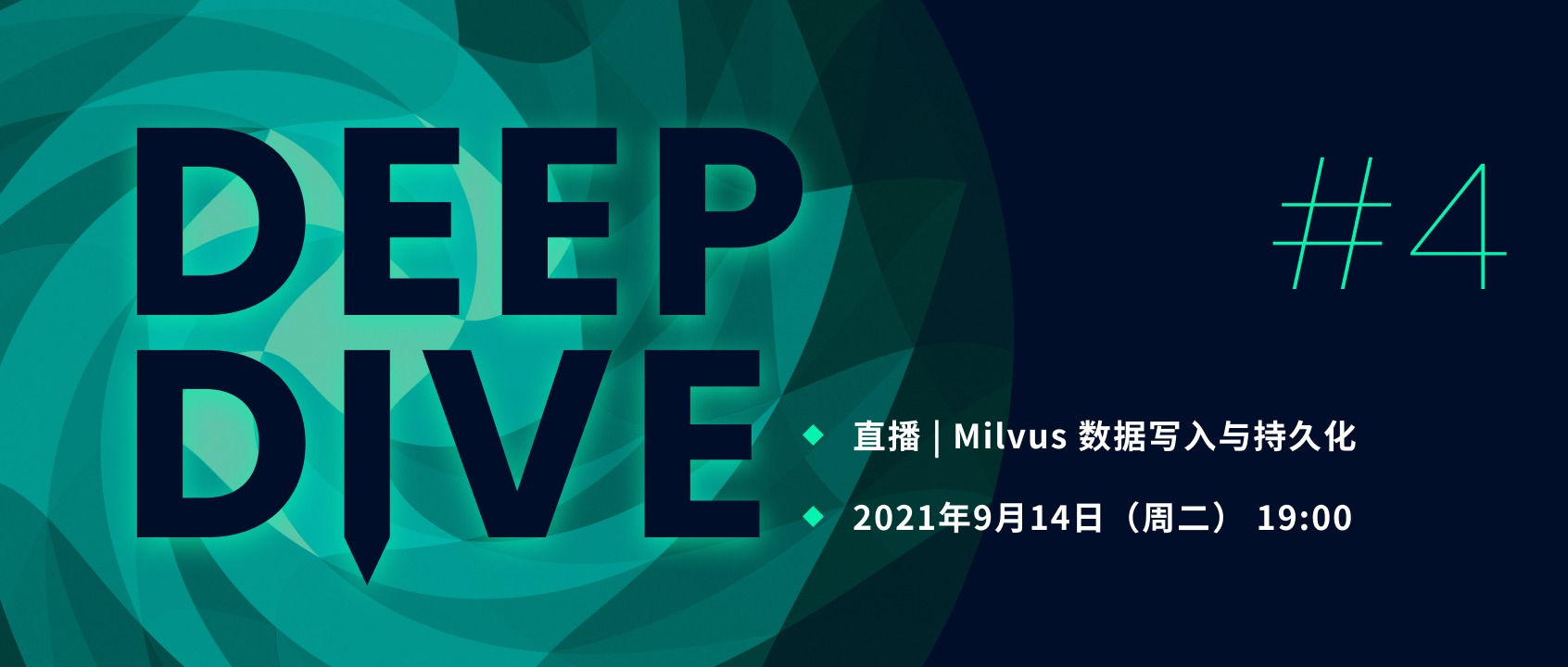 DEEP DIVE

#4

直播 | Milvus 数据写入与持久化

2021年9月14日（周二） 19:00